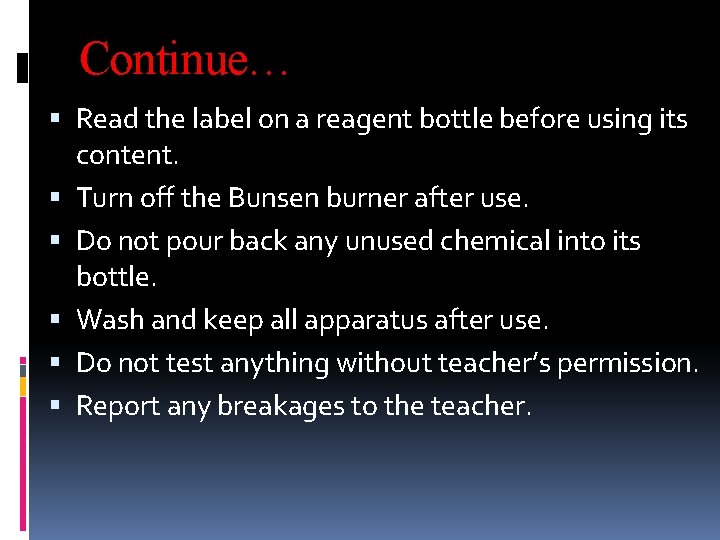 Continue…

▪ Read the label on a reagent bottle before using its content.
▪ Turn off the Bunsen burner after use.
▪ Do not pour back any unused chemical into its bottle.
▪ Wash and keep all apparatus after use.
▪ Do not test anything without teacher's permission.
▪ Report any breakages to the teacher.